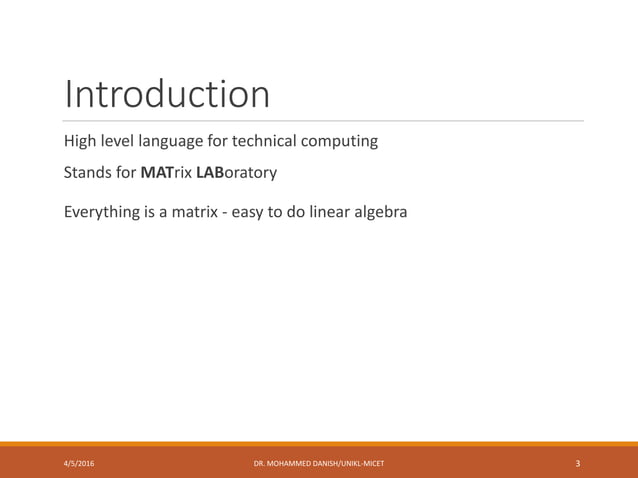 Introduction

High level language for technical computing

Stands for MATrix LABoratory

Everything is a matrix - easy to do linear algebra

4/5/2016 DR. MOHAMMED DANISH/UNIKL-MICET 3